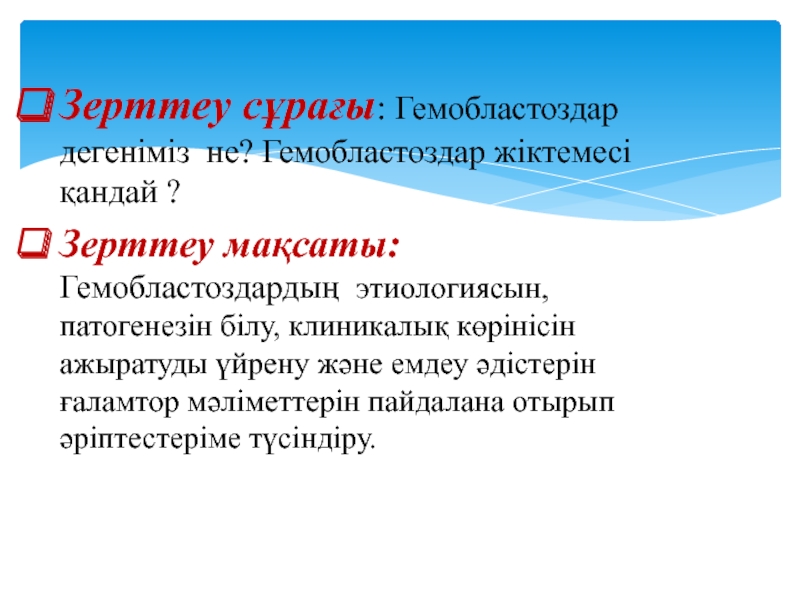 Зерттеу сұрағы: Гемобластоздар дегеніміз не? Гемобластоздар жіктемесі қандай ?

Зерттеу мақсаты: Гемобластоздардың этиологиясын, патогенезін білу, клиникалық көрінісін ажыратуды үйрену және емдеу әдістерін ғаламтор мәліметтерін пайдалана отырып әріптестеріме түсіндіру.